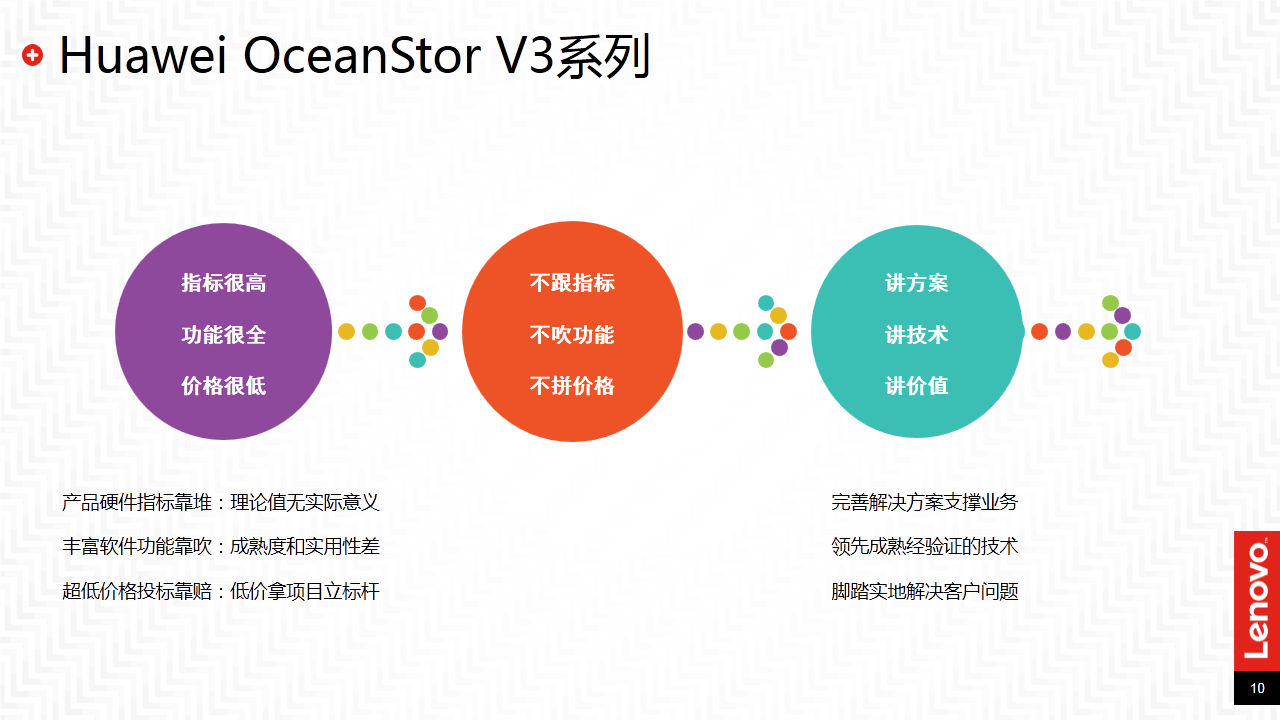 Huawei OceanStor V3系列

指标很高
功能很全
价格很低

不跟指标
不吹功能
不拼价格

讲方案
讲技术
讲价值

产品硬件指标靠堆：理论值无实际意义
丰富软件功能靠吹：成熟度和实用性差
超低价格投标靠赔：低价拿项目立标杆

完善解决方案支撑业务
领先成熟经验证的技术
脚踏实地解决客户问题

Lenovo

10